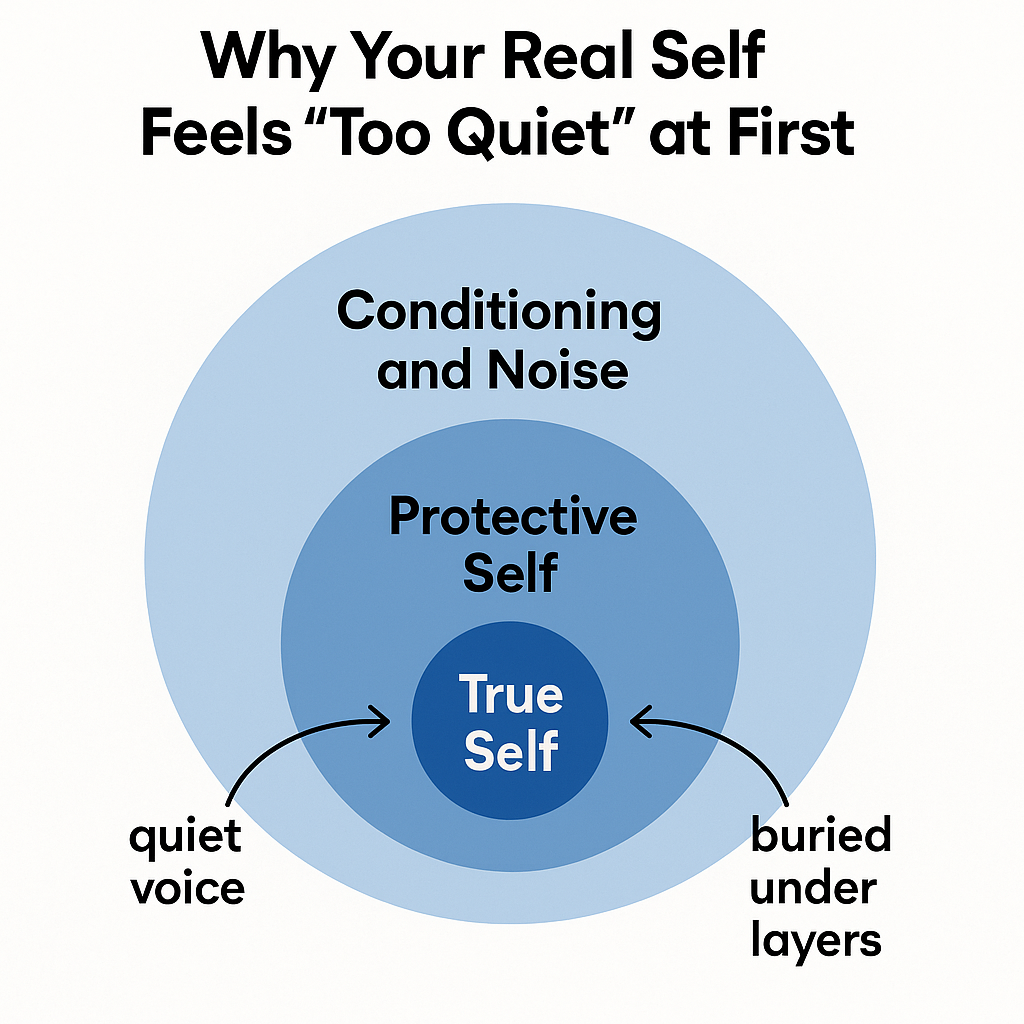 Why Your Real Self Feels “Too Quiet” at First

Conditioning and Noise

Protective Self

True Self

quiet voice

buried under layers